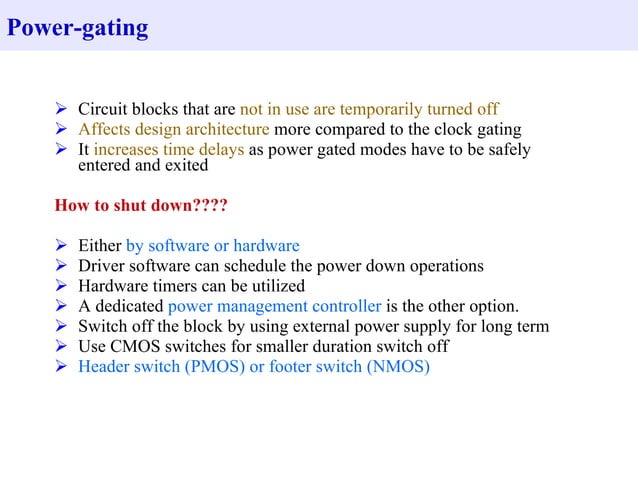 Power-gating

➢ Circuit blocks that are not in use are temporarily turned off
➢ Affects design architecture more compared to the clock gating
➢ It increases time delays as power gated modes have to be safely entered and exited

How to shut down????

➢ Either by software or hardware
➢ Driver software can schedule the power down operations
➢ Hardware timers can be utilized
➢ A dedicated power management controller is the other option.
➢ Switch off the block by using external power supply for long term
➢ Use CMOS switches for smaller duration switch off
➢ Header switch (PMOS) or footer switch (NMOS)